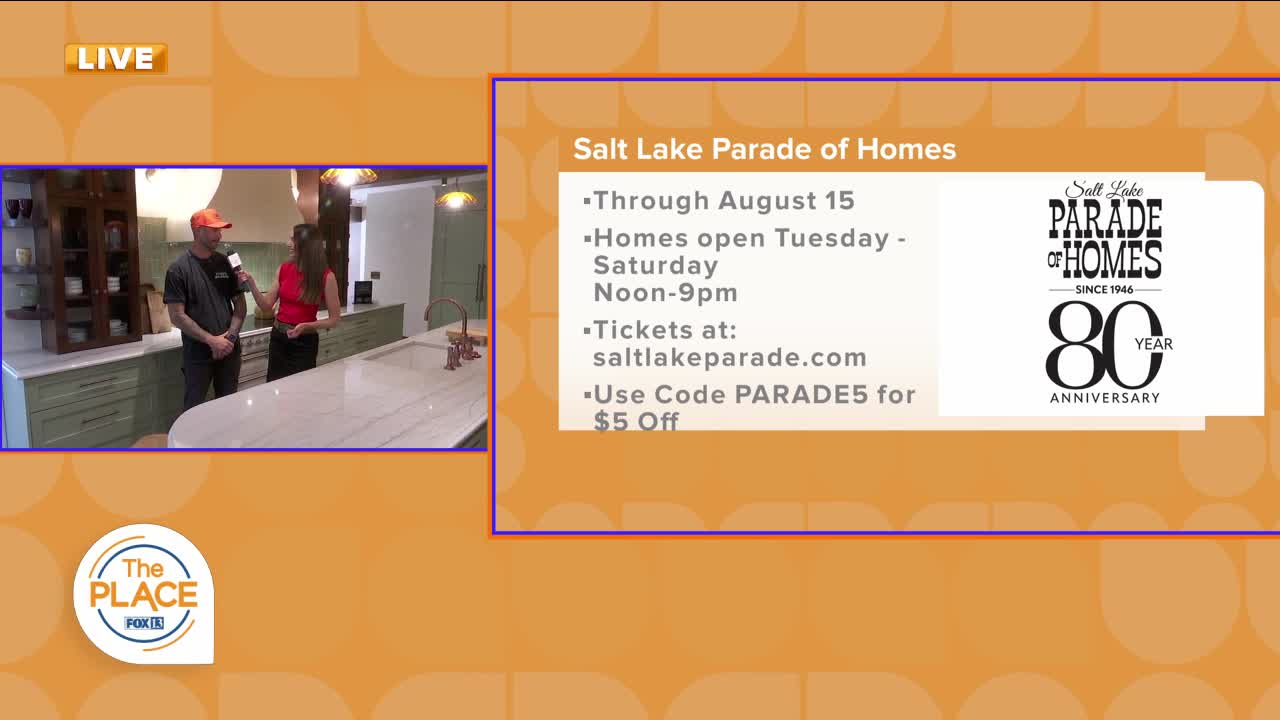 LIVE

Salt Lake Parade of Homes

▪Through August 15

▪Homes open Tuesday - Saturday Noon-9pm

▪Tickets at: saltlakeparade.com

▪Use Code PARADE5 for $5 Off

Salt Lake PARADE OF HOMES SINCE 1946 80 YEAR ANNIVERSARY

The PLACE FOX 13